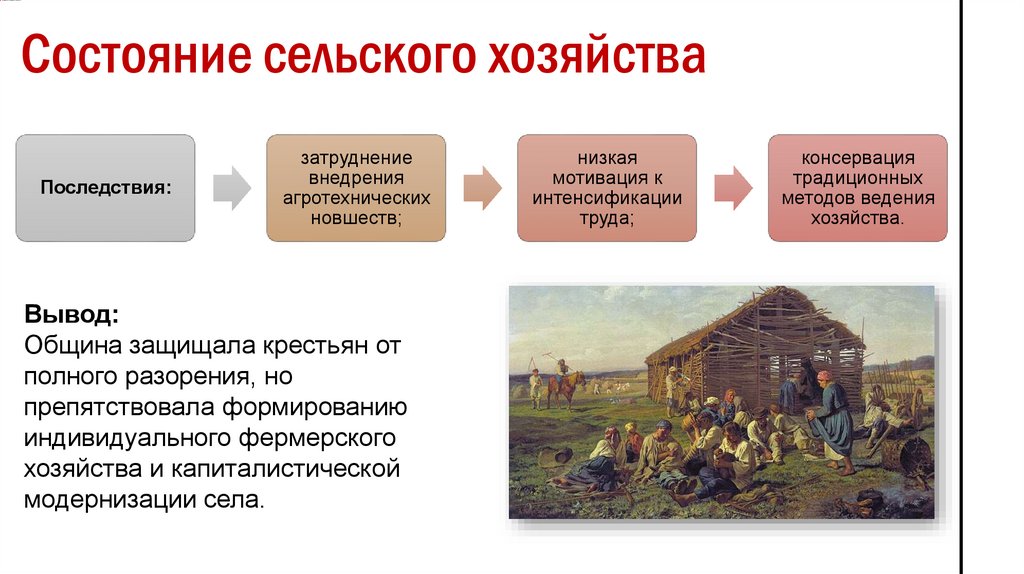 Состояние сельского хозяйства

Последствия:

затруднение внедрения агротехнических новшеств;

низкая мотивация к интенсификации труда;

консервация традиционных методов ведения хозяйства.

Вывод:
Община защищала крестьян от полного разорения, но препятствовала формированию индивидуального фермерского хозяйства и капиталистической модернизации села.